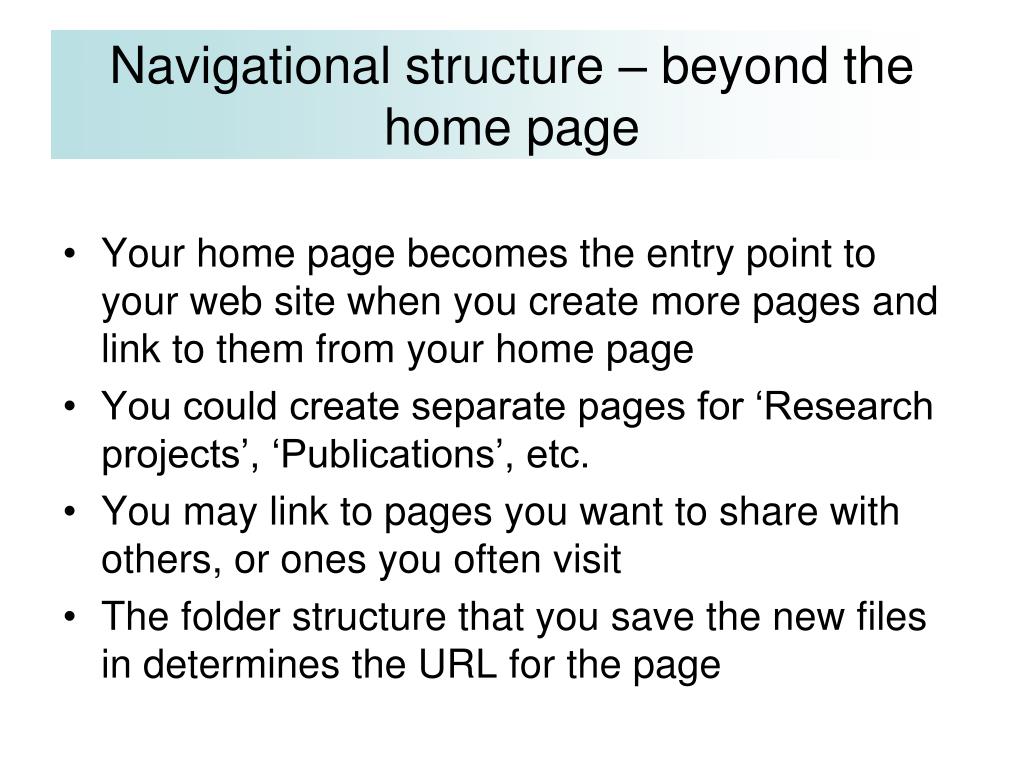 Navigational structure – beyond the home page

• Your home page becomes the entry point to your web site when you create more pages and link to them from your home page
• You could create separate pages for ‘Research projects’, ‘Publications’, etc.
• You may link to pages you want to share with others, or ones you often visit
• The folder structure that you save the new files in determines the URL for the page